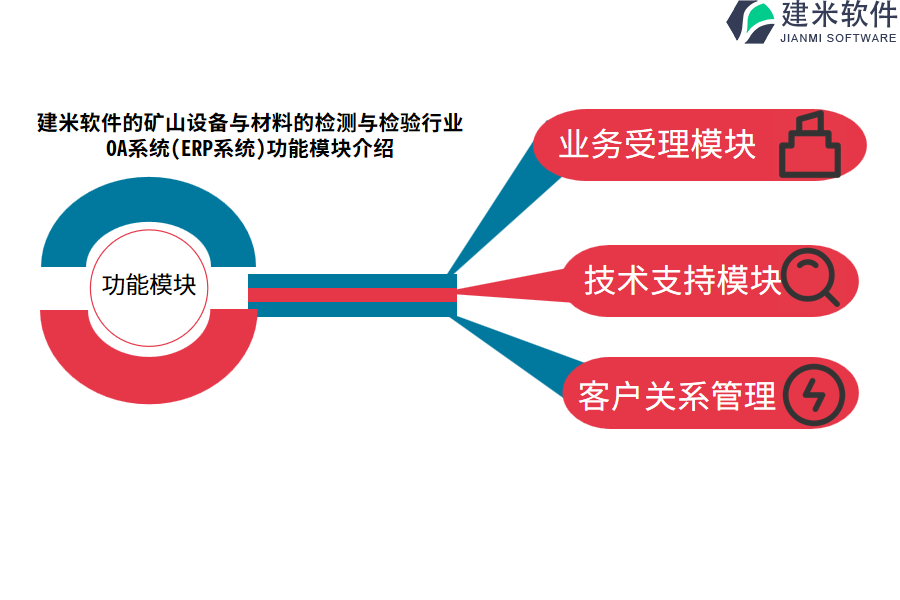 建米软件
JIANMI SOFTWARE

建米软件的矿山设备与材料的检测与检验行业OA系统(ERP系统)功能模块介绍

功能模块

业务受理模块

技术支持模块

客户关系管理